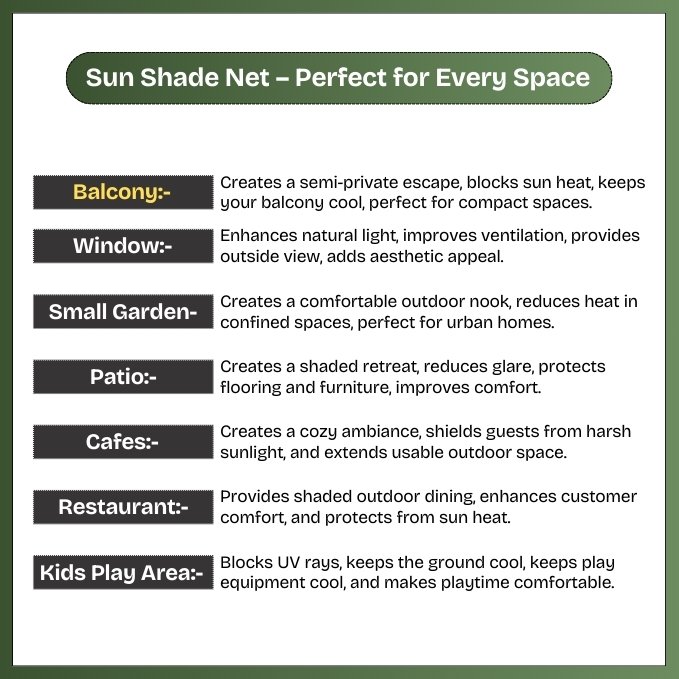 Sun Shade Net – Perfect for Every Space

Balcony:- Creates a semi-private escape, blocks sun heat, keeps your balcony cool, perfect for compact spaces.

Window:- Enhances natural light, improves ventilation, provides outside view, adds aesthetic appeal.

Small Garden- Creates a comfortable outdoor nook, reduces heat in confined spaces, perfect for urban homes.

Patio:- Creates a shaded retreat, reduces glare, protects flooring and furniture, improves comfort.

Cafes:- Creates a cozy ambiance, shields guests from harsh sunlight, and extends usable outdoor space.

Restaurant:- Provides shaded outdoor dining, enhances customer comfort, and protects from sun heat.

Kids Play Area:- Blocks UV rays, keeps the ground cool, keeps play equipment cool, and makes playtime comfortable.